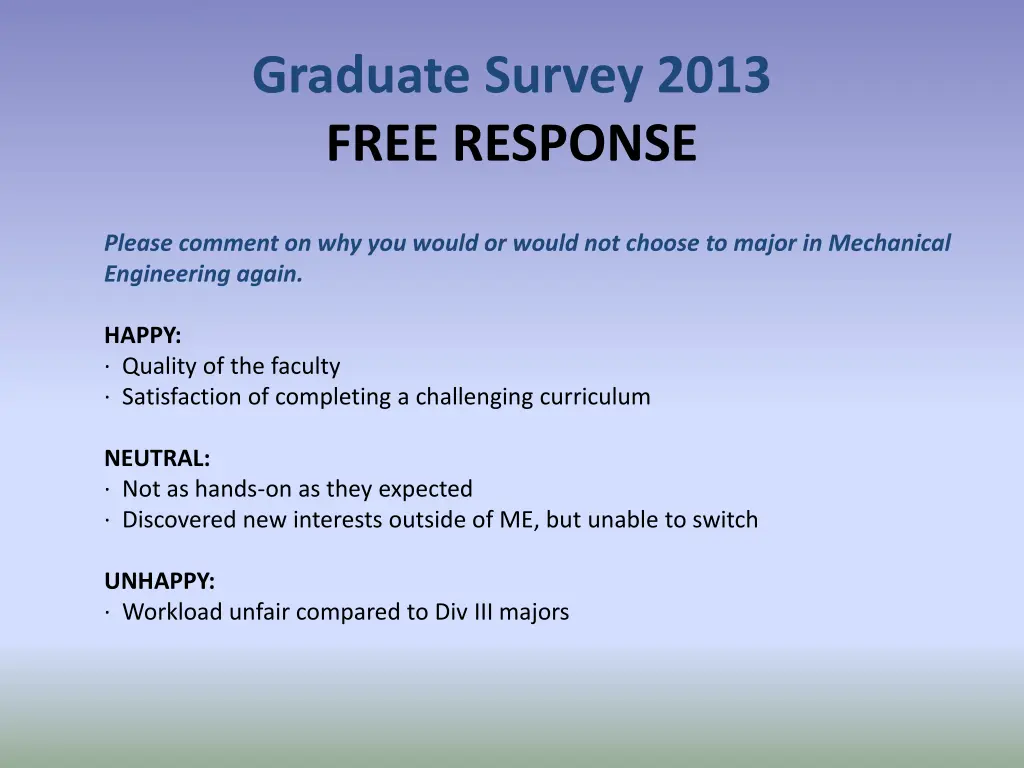 Graduate Survey 2013
FREE RESPONSE

Please comment on why you would or would not choose to major in Mechanical Engineering again.

HAPPY:
· Quality of the faculty
· Satisfaction of completing a challenging curriculum

NEUTRAL:
· Not as hands-on as they expected
· Discovered new interests outside of ME, but unable to switch

UNHAPPY:
· Workload unfair compared to Div III majors